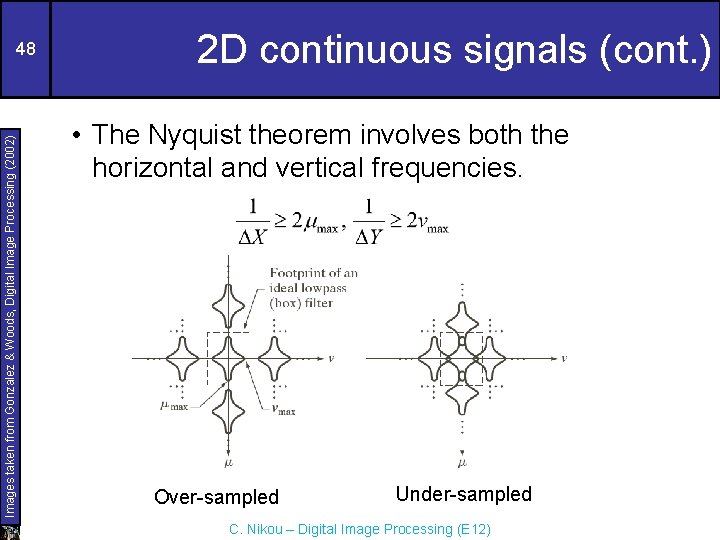 48

2D continuous signals (cont.)

Images taken from Gonzalez & Woods, Digital Image Processing (2002)

• The Nyquist theorem involves both the horizontal and vertical frequencies.

$\frac{1}{\Delta X} \geq 2\mu_{\max}, \frac{1}{\Delta Y} \geq 2v_{\max}$

Footprint of an ideal lowpass (box) filter

$v$

$\mu_{\max}$

$v_{\max}$

$\mu$

$v$

$\mu$

Over-sampled

Under-sampled

C. Nikou – Digital Image Processing (E12)